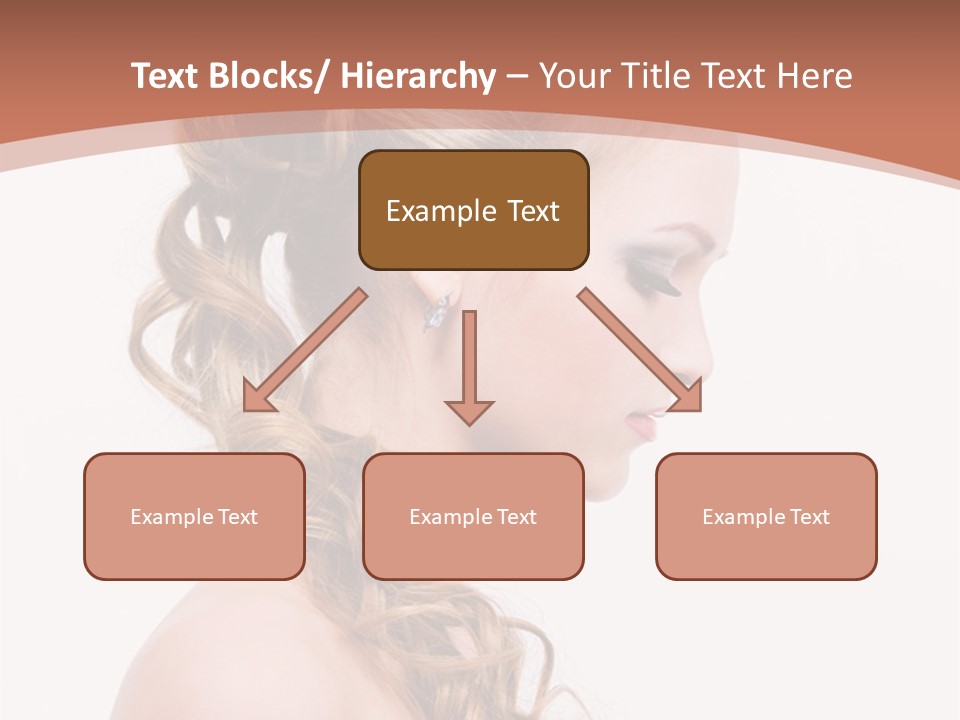 Text Blocks/ Hierarchy – Your Title Text Here

Example Text

Example Text

Example Text

Example Text